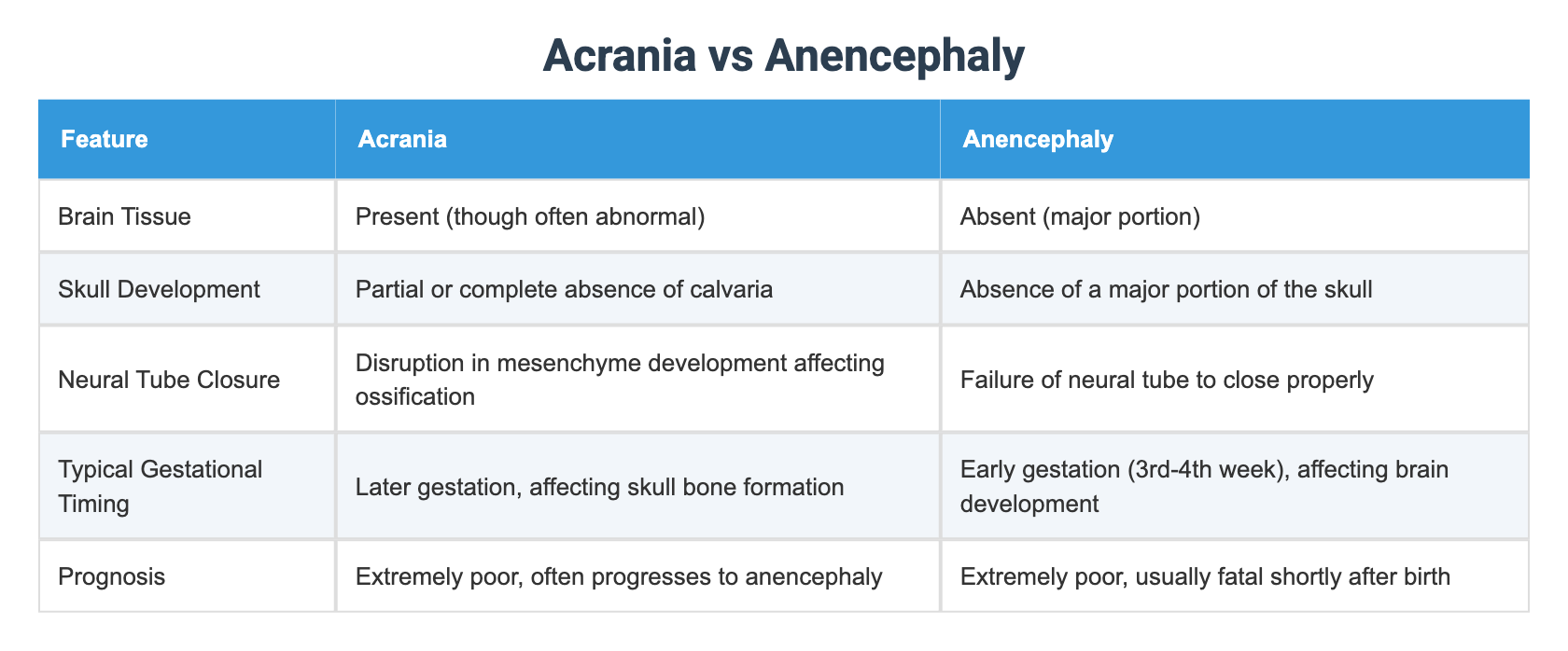 Acrania vs Anencephaly

| Feature | Acrania | Anencephaly |
|---|---|---|
| Brain Tissue | Present (though often abnormal) | Absent (major portion) |
| Skull Development | Partial or complete absence of calvaria | Absence of a major portion of the skull |
| Neural Tube Closure | Disruption in mesenchyme development affecting ossification | Failure of neural tube to close properly |
| Typical Gestational Timing | Later gestation, affecting skull bone formation | Early gestation (3rd-4th week), affecting brain development |
| Prognosis | Extremely poor, often progresses to anencephaly | Extremely poor, usually fatal shortly after birth |